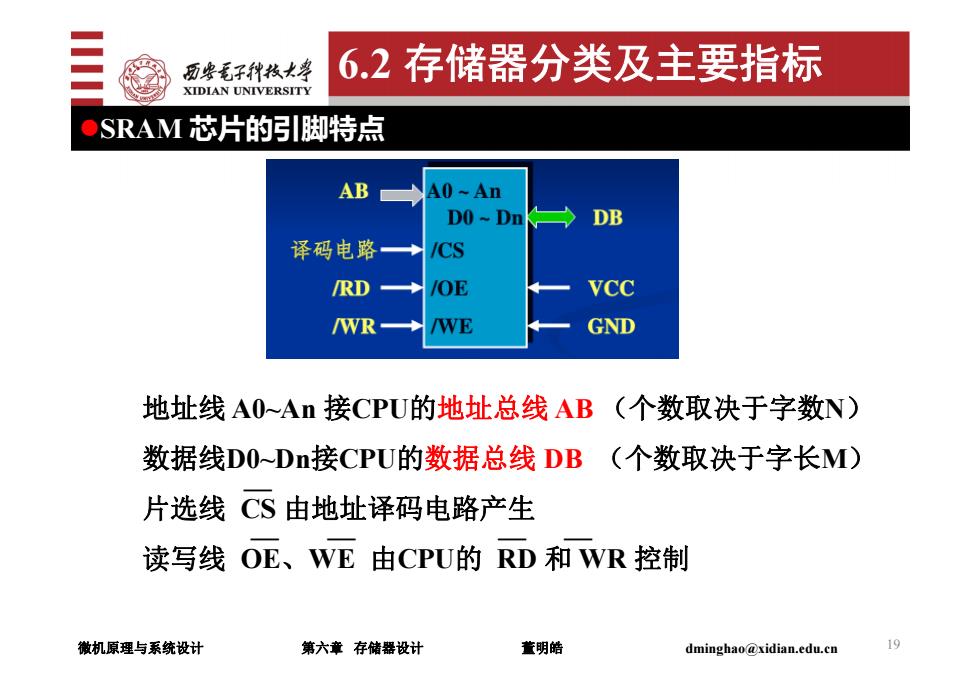 西安电子科技大学
XIDIAN UNIVERSITY

6.2 存储器分类及主要指标

●SRAM 芯片的引脚特点

AB
A0 ~ An
D0 ~ Dn
DB
译码电路
/CS
/RD
/OE
VCC
/WR
/WE
GND

地址线 A0~An 接CPU的地址总线 AB （个数取决于字数N）

数据线D0~Dn接CPU的数据总线 DB （个数取决于字长M）

片选线 $\overline{CS}$ 由地址译码电路产生

读写线 $\overline{OE}$、$\overline{WE}$ 由CPU的 $\overline{RD}$ 和 $\overline{WR}$ 控制

微机原理与系统设计 第六章 存储器设计 董明皓 dminghao@xidian.edu.cn 19